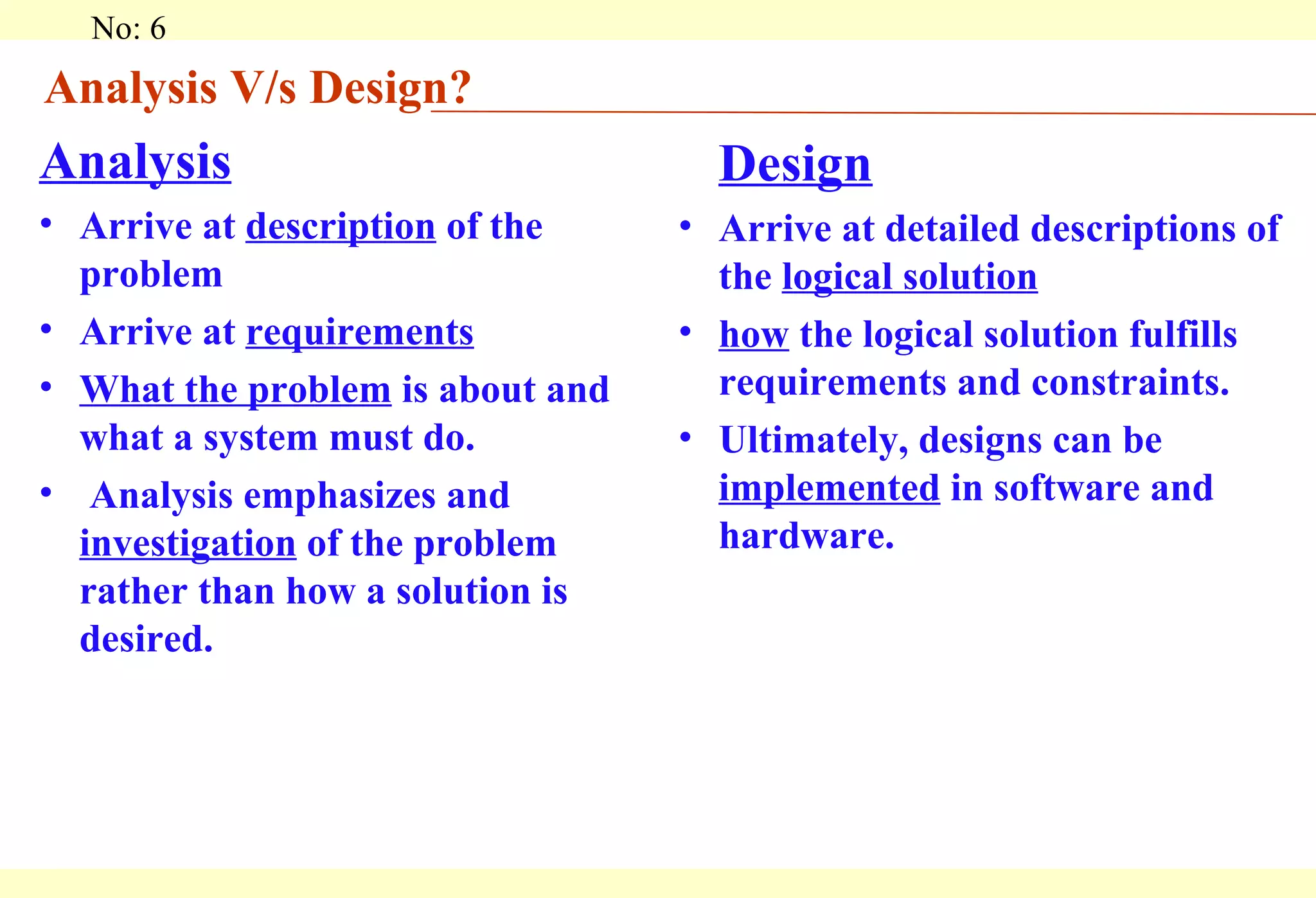 No: 6

Analysis V/s Design?

Analysis

• Arrive at description of the problem
• Arrive at requirements
• What the problem is about and what a system must do.
• Analysis emphasizes and investigation of the problem rather than how a solution is desired.

Design

• Arrive at detailed descriptions of the logical solution
• how the logical solution fulfills requirements and constraints.
• Ultimately, designs can be implemented in software and hardware.